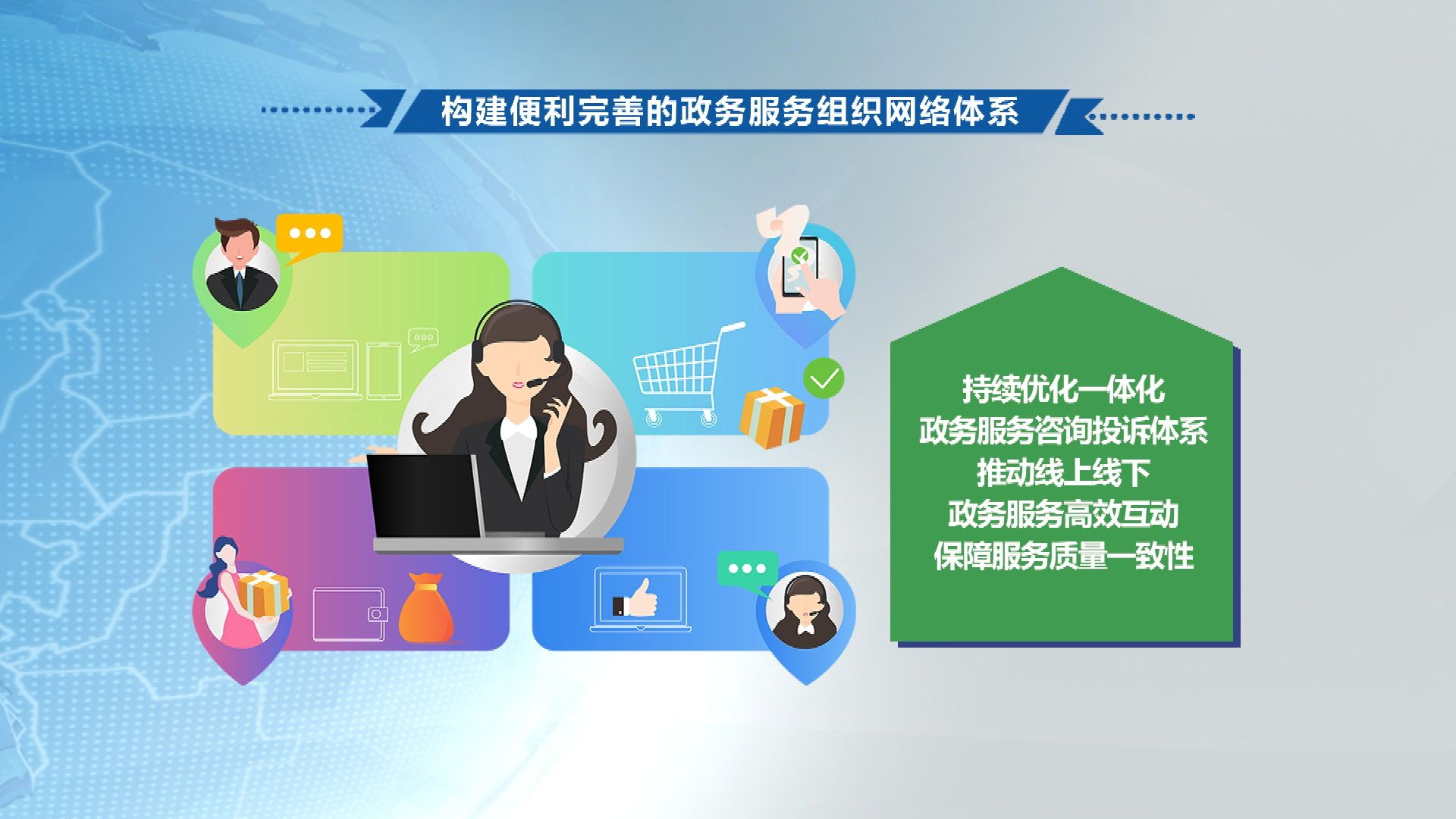 构建便利完善的政务服务组织网络体系

持续优化一体化
政务服务咨询投诉体系
推动线上线下
政务服务高效互动
保障服务质量一致性